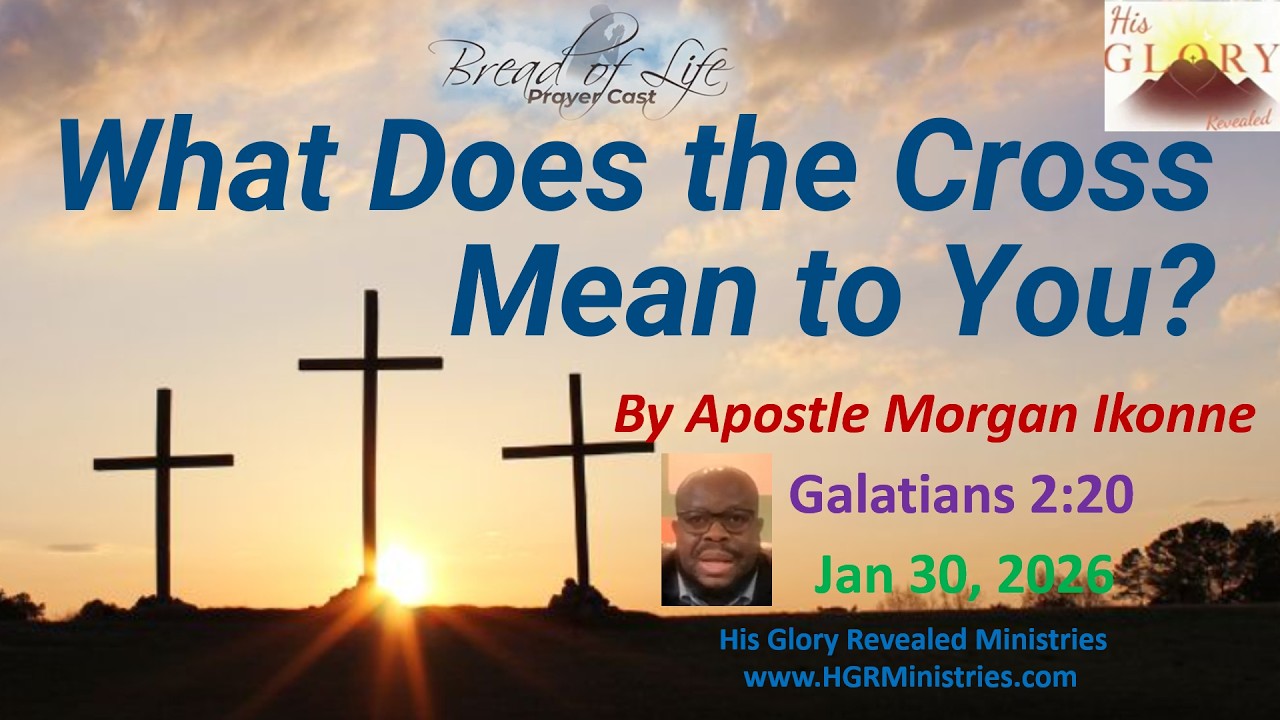 Bread of Life Prayer Cast

His GLORY Revealed

What Does the Cross Mean to You?

By Apostle Morgan Ikonne

Galatians 2:20

Jan 30, 2026

His Glory Revealed Ministries
www.HGRMinistries.com